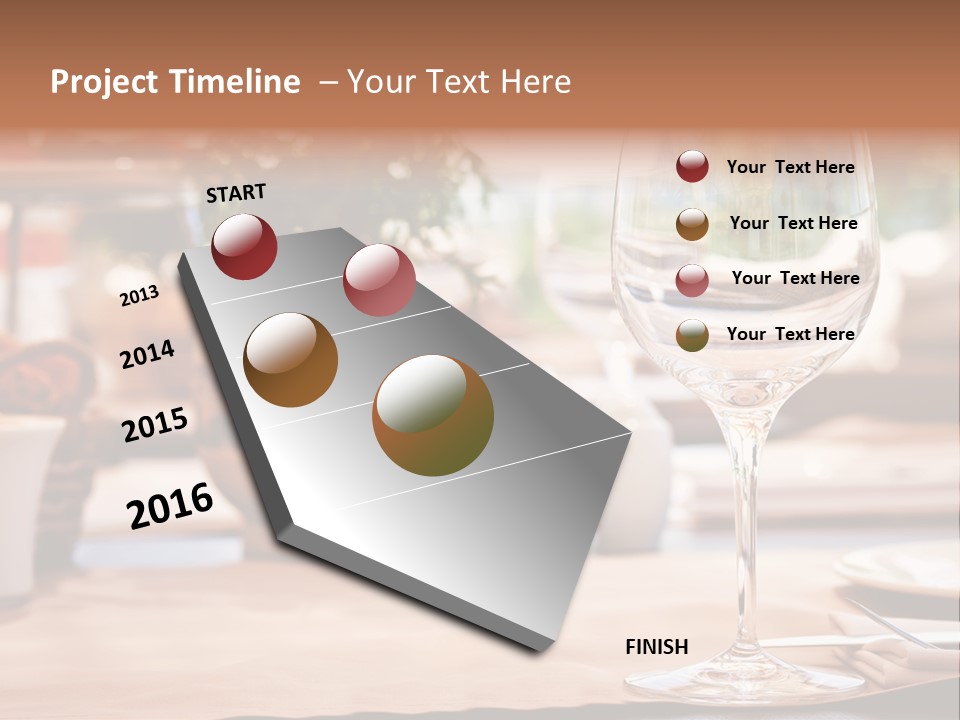 Project Timeline – Your Text Here

START

2013

2014

2015

2016

Your Text Here

Your Text Here

Your Text Here

Your Text Here

FINISH